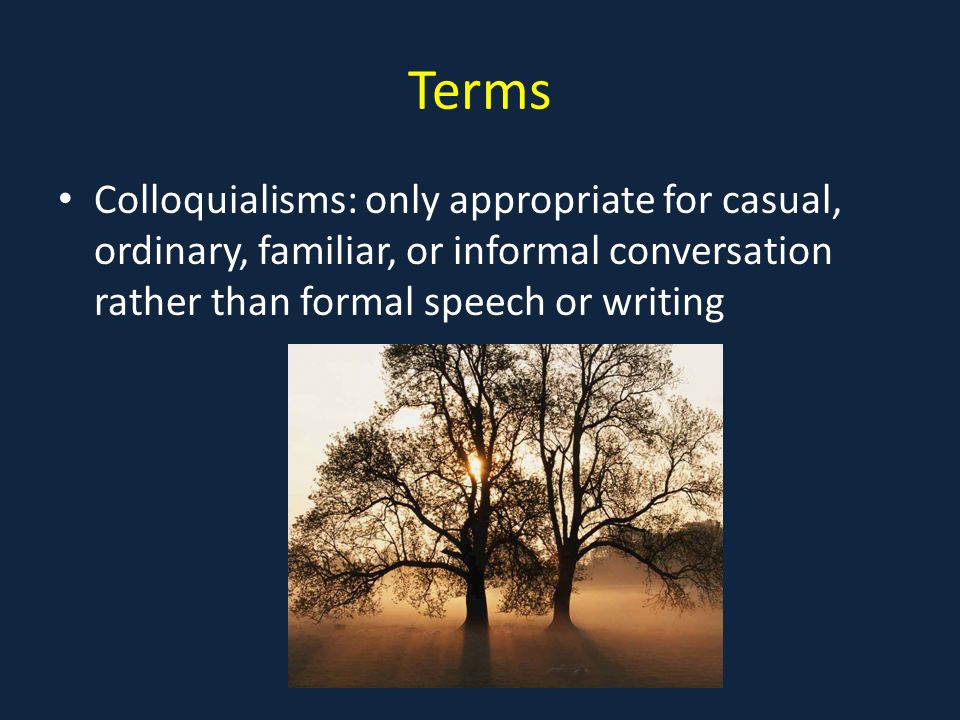 Terms

• Colloquialisms: only appropriate for casual, ordinary, familiar, or informal conversation rather than formal speech or writing